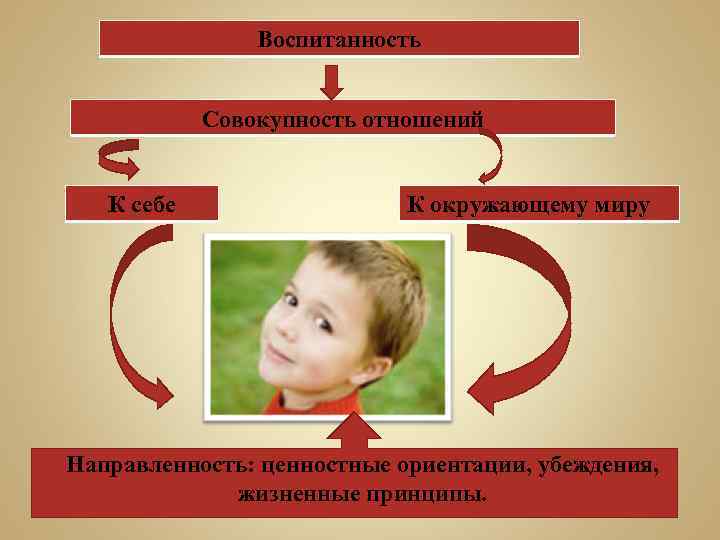 Воспитанность

Совокупность отношений

К себе

К окружающему миру

Направленность: ценностные ориентации, убеждения, жизненные принципы.